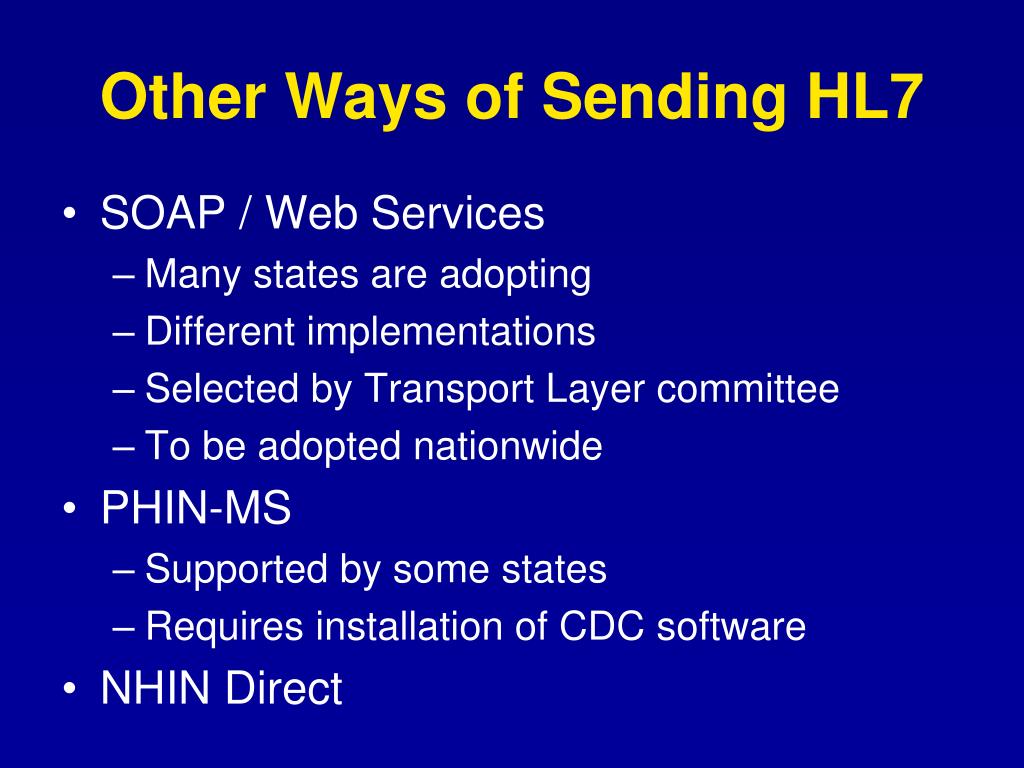 Other Ways of Sending HL7

• SOAP / Web Services
– Many states are adopting
– Different implementations
– Selected by Transport Layer committee
– To be adopted nationwide
• PHIN-MS
– Supported by some states
– Requires installation of CDC software
• NHIN Direct